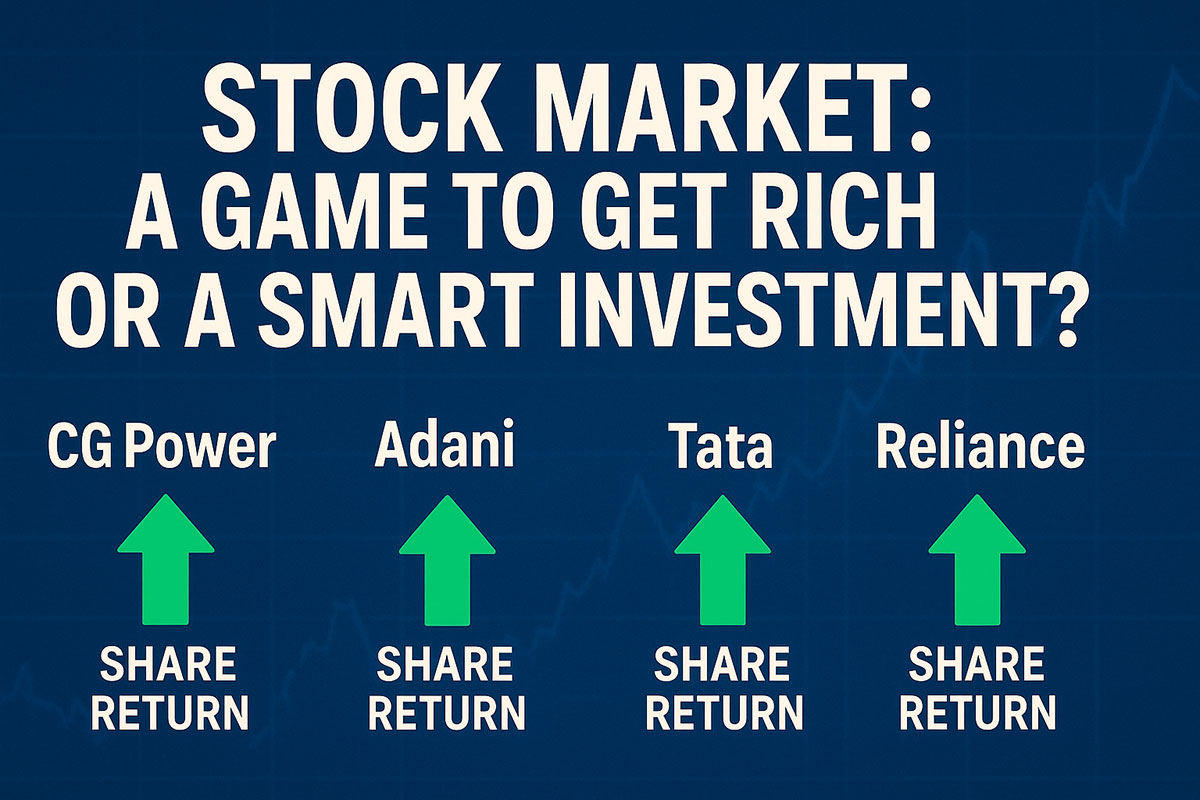 STOCK MARKET:
A GAME TO GET RICH
OR A SMART INVESTMENT?

CG Power

SHARE RETURN

Adani

SHARE RETURN

Tata

SHARE RETURN

Reliance

SHARE RETURN